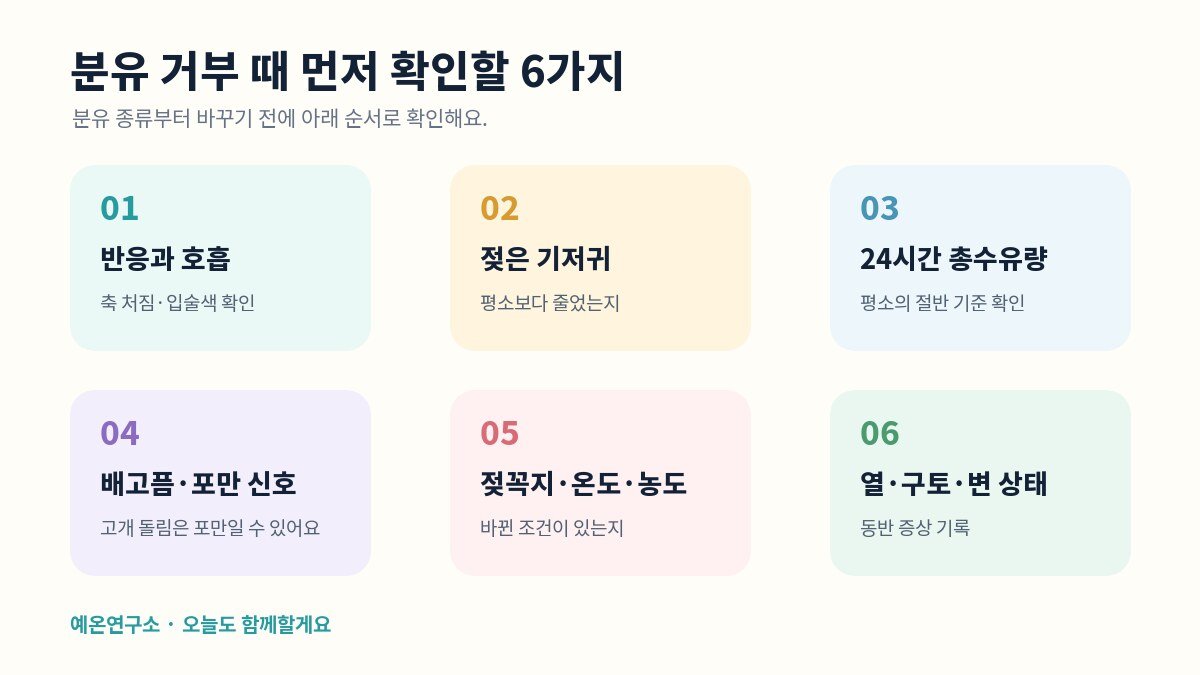 분유 거부 때 먼저 확인할 6가지

분유 종류부터 바꾸기 전에 아래 순서로 확인해요.

01
반응과 호흡
축 처짐·입술색 확인

02
젖은 기저귀
평소보다 줄었는지

03
24시간 총수유량
평소의 절반 기준 확인

04
배고픔·포만 신호
고개 돌림은 포만일 수 있어요

05
젖꼭지·온도·농도
바뀐 조건이 있는지

06
열·구토·변 상태
동반 증상 기록

예온연구소 · 오늘도 함께할게요